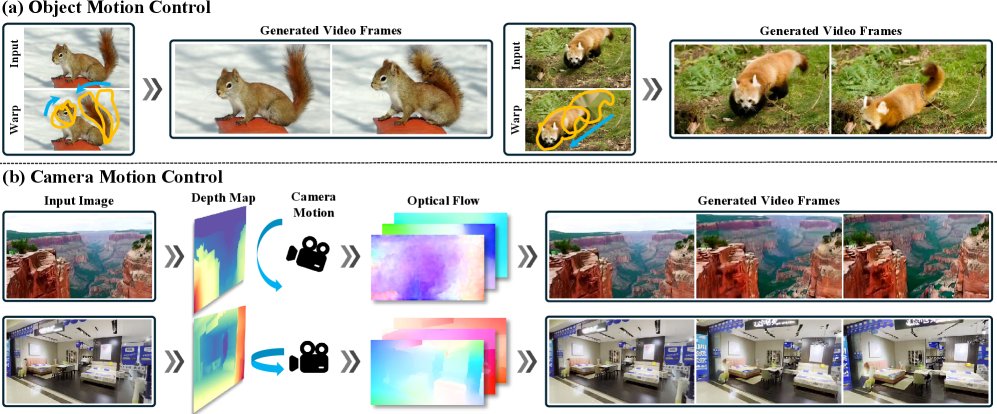 (a) Object Motion Control

Input

Warp

Generated Video Frames

Input

Warp

Generated Video Frames

(b) Camera Motion Control

Input Image

Depth Map

Camera Motion

Optical Flow

Generated Video Frames